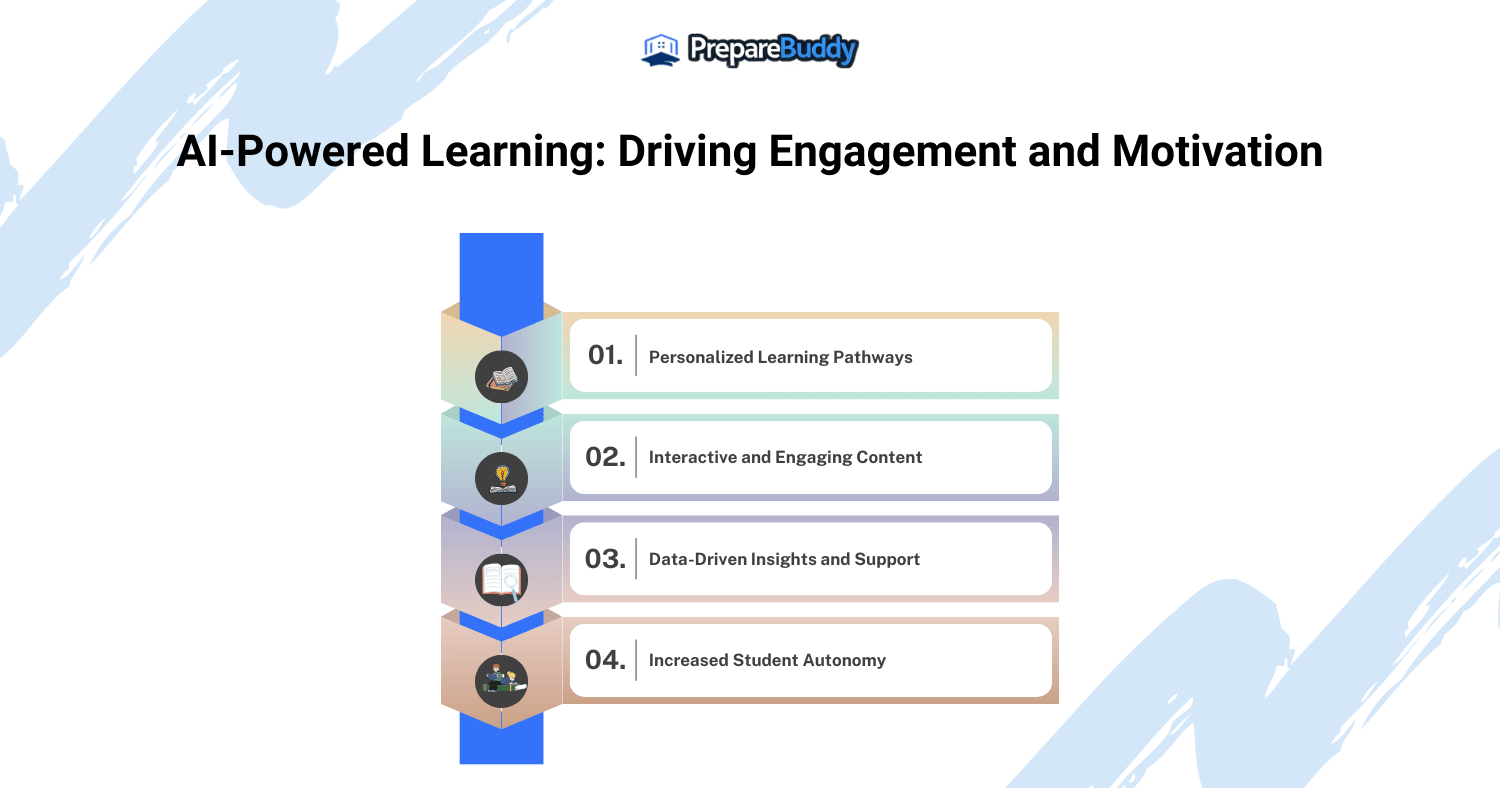 PrepareBuddy

AI-Powered Learning: Driving Engagement and Motivation

01. Personalized Learning Pathways

02. Interactive and Engaging Content

03. Data-Driven Insights and Support

04. Increased Student Autonomy